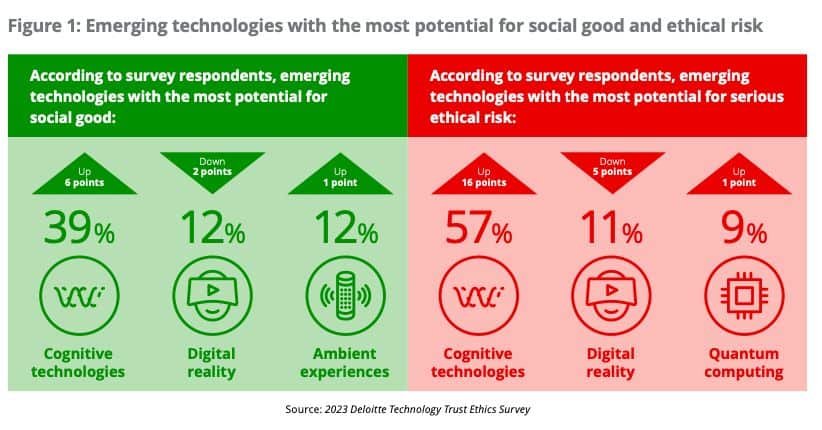 Figure 1: Emerging technologies with the most potential for social good and ethical risk

According to survey respondents, emerging technologies with the most potential for social good:

Up 6 points
39%
Cognitive technologies

Down 2 points
12%
Digital reality

Up 1 point
12%
Ambient experiences

According to survey respondents, emerging technologies with the most potential for serious ethical risk:

Up 16 points
57%
Cognitive technologies

Down 5 points
11%
Digital reality

Up 1 point
9%
Quantum computing

Source: 2023 Deloitte Technology Trust Ethics Survey